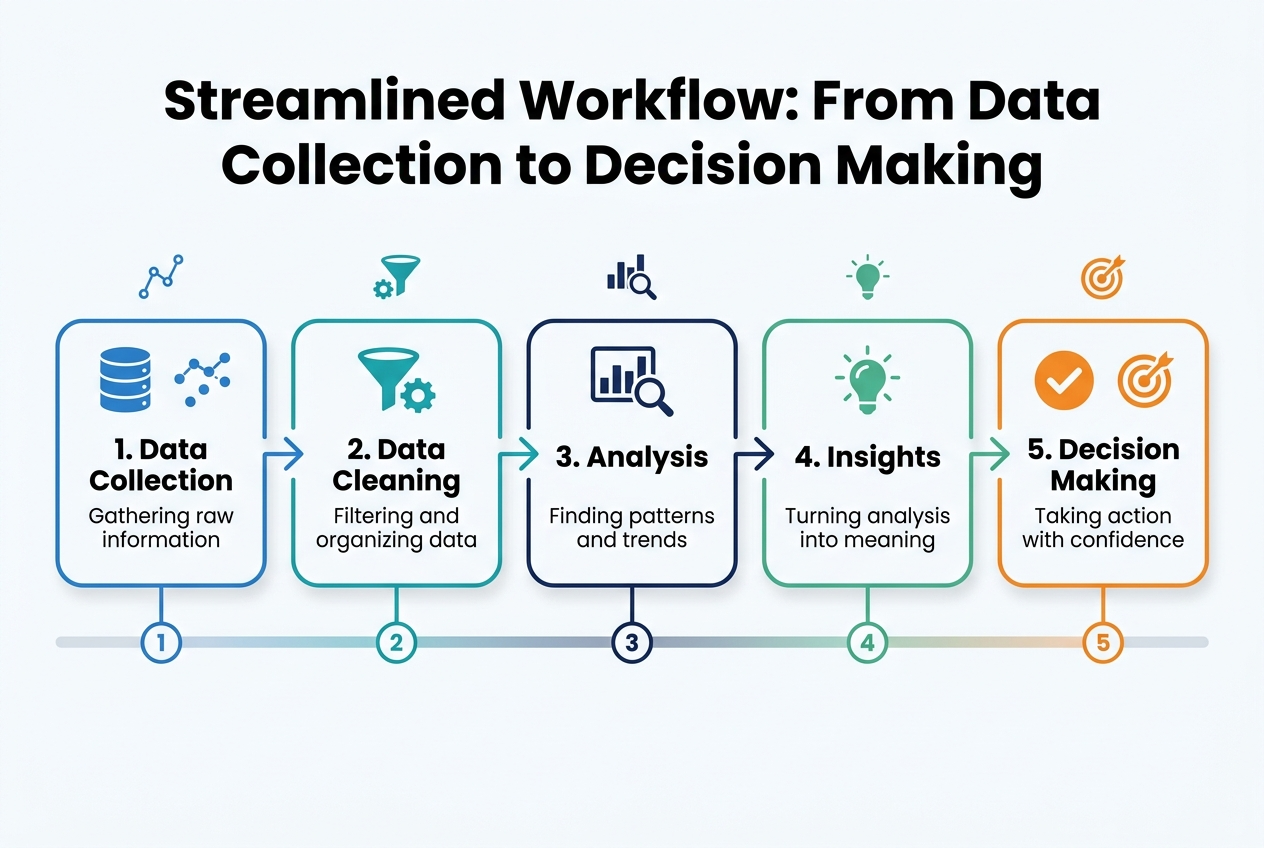 Streamlined Workflow: From Data Collection to Decision Making

1. Data Collection
Gathering raw information

2. Data Cleaning
Filtering and organizing data

3. Analysis
Finding patterns and trends

4. Insights
Turning analysis into meaning

5. Decision Making
Taking action with confidence

1
2
3
4
5